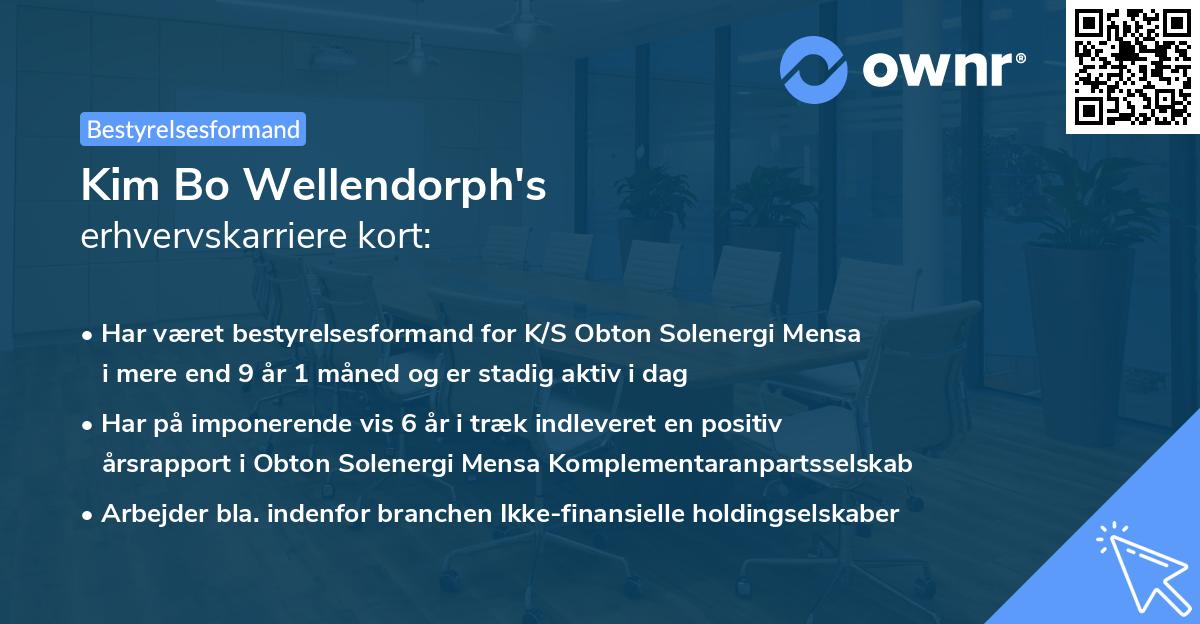 ownr®

Bestyrelsesformand

Kim Bo Wellendorph's
erhvervskarriere kort:

• Har været bestyrelsesformand for K/S Obton Solenergi Mensa i mere end 9 år 1 måned og er stadig aktiv i dag

• Har på imponerende vis 6 år i træk indleveret en positiv årsrapport i Obton Solenergi Mensa Komplementaranpartsselskab

• Arbejder bla. indenfor branchen Ikke-finansielle holdingselskaber